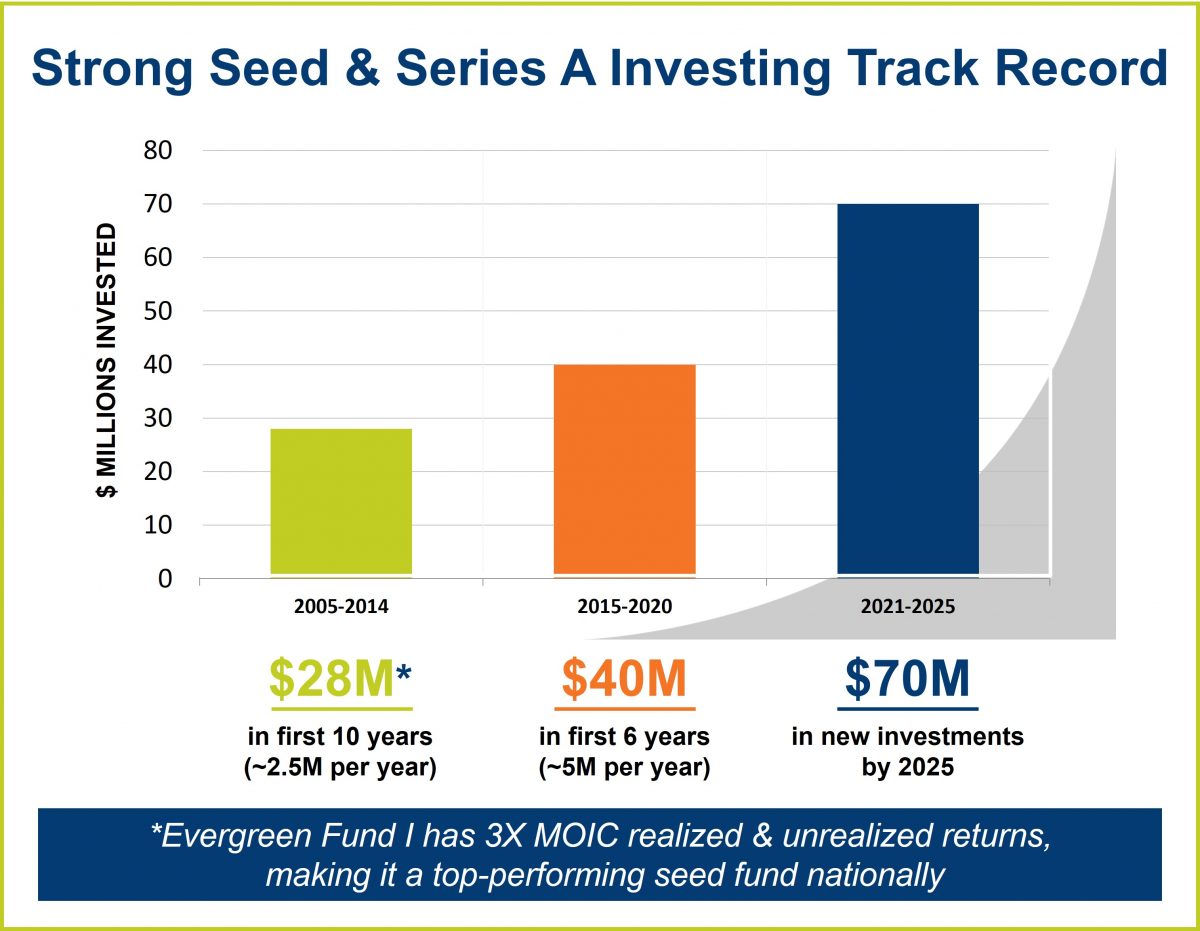 Strong Seed & Series A Investing Track Record

$ MILLIONS INVESTED

80
70
60
50
40
30
20
10
0

2005-2014
2015-2020
2021-2025

$28M*
in first 10 years
(~2.5M per year)

$40M
in first 6 years
(~5M per year)

$70M
in new investments
by 2025

*Evergreen Fund I has 3X MOIC realized & unrealized returns, making it a top-performing seed fund nationally